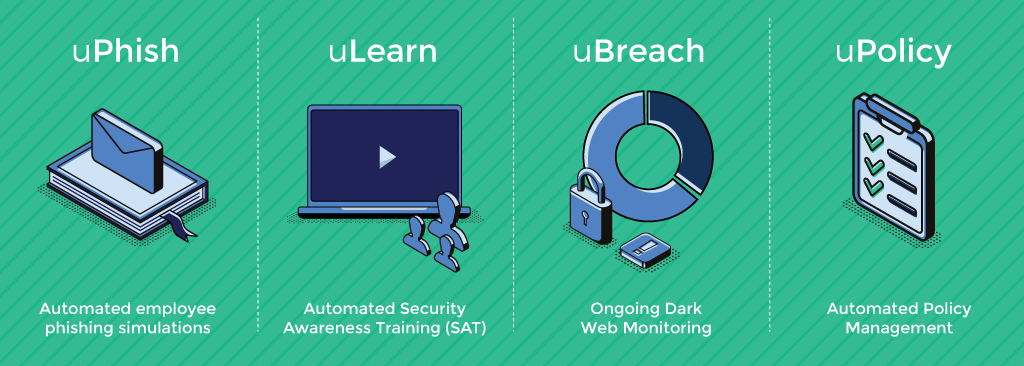 uPhish

Automated employee phishing simulations

uLearn

Automated Security Awareness Training (SAT)

uBreach

Ongoing Dark Web Monitoring

uPolicy

Automated Policy Management